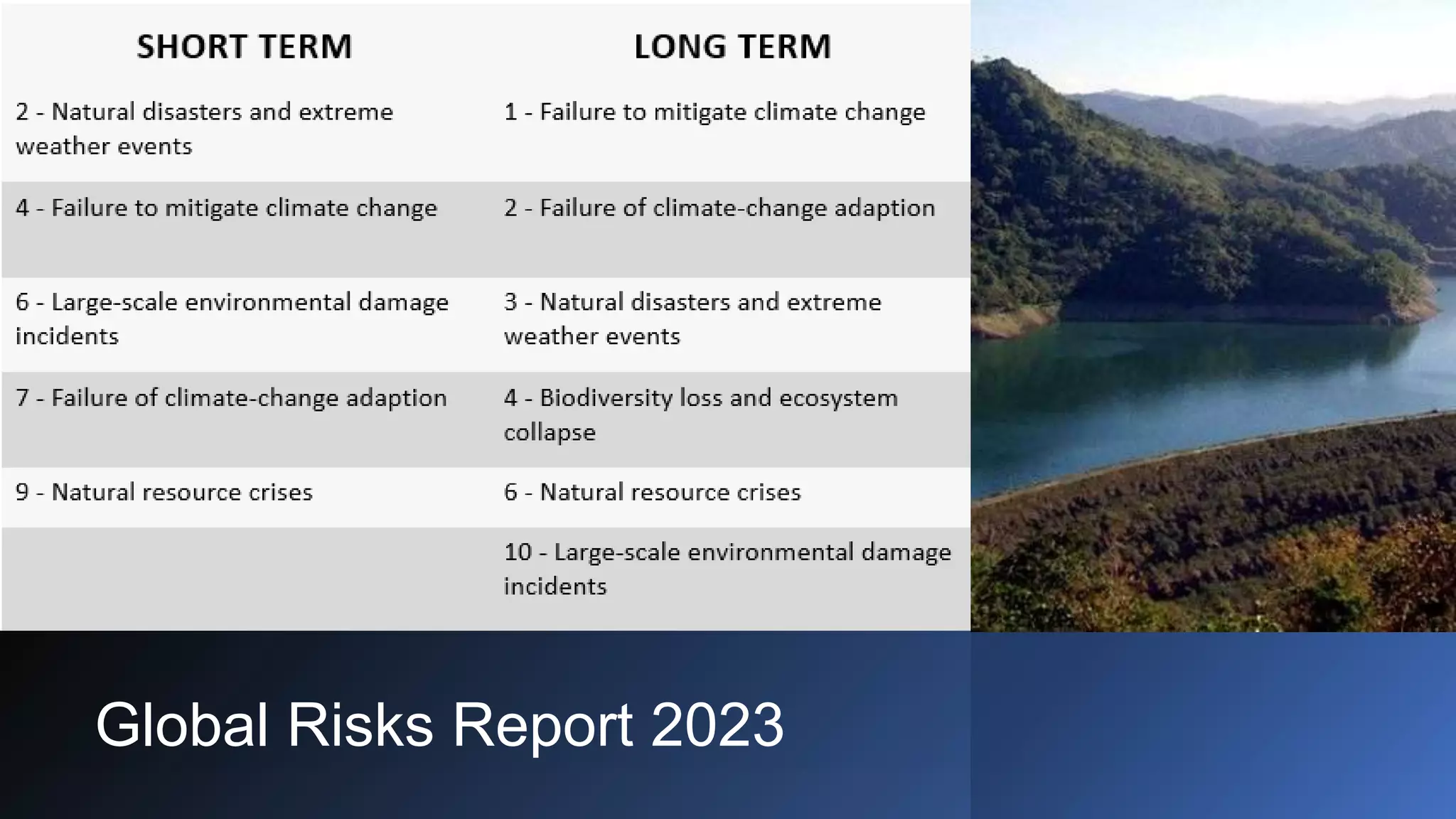 | SHORT TERM | LONG TERM |
|---|---|
| 2 - Natural disasters and extreme weather events | 1 - Failure to mitigate climate change |
| 4 - Failure to mitigate climate change | 2 - Failure of climate-change adaption |
| 6 - Large-scale environmental damage incidents | 3 - Natural disasters and extreme weather events |
| 7 - Failure of climate-change adaption | 4 - Biodiversity loss and ecosystem collapse |
| 9 - Natural resource crises | 6 - Natural resource crises |
| | 10 - Large-scale environmental damage incidents |

Global Risks Report 2023